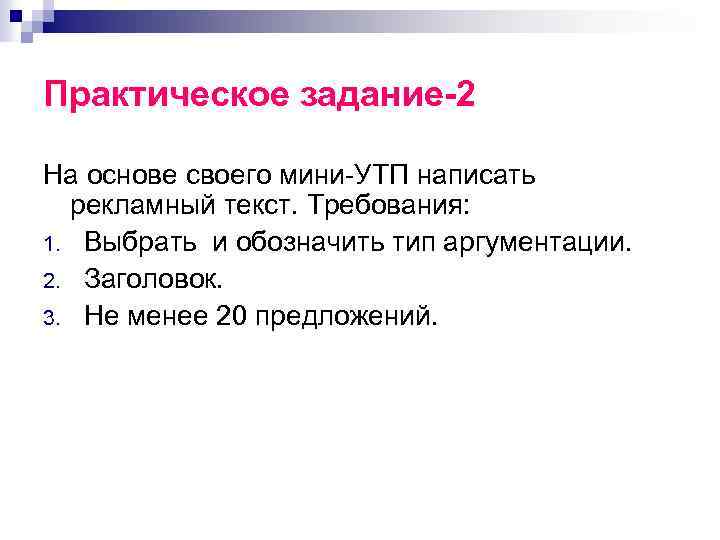 Практическое задание-2

На основе своего мини-УТП написать рекламный текст. Требования:

1. Выбрать и обозначить тип аргументации.
2. Заголовок.
3. Не менее 20 предложений.